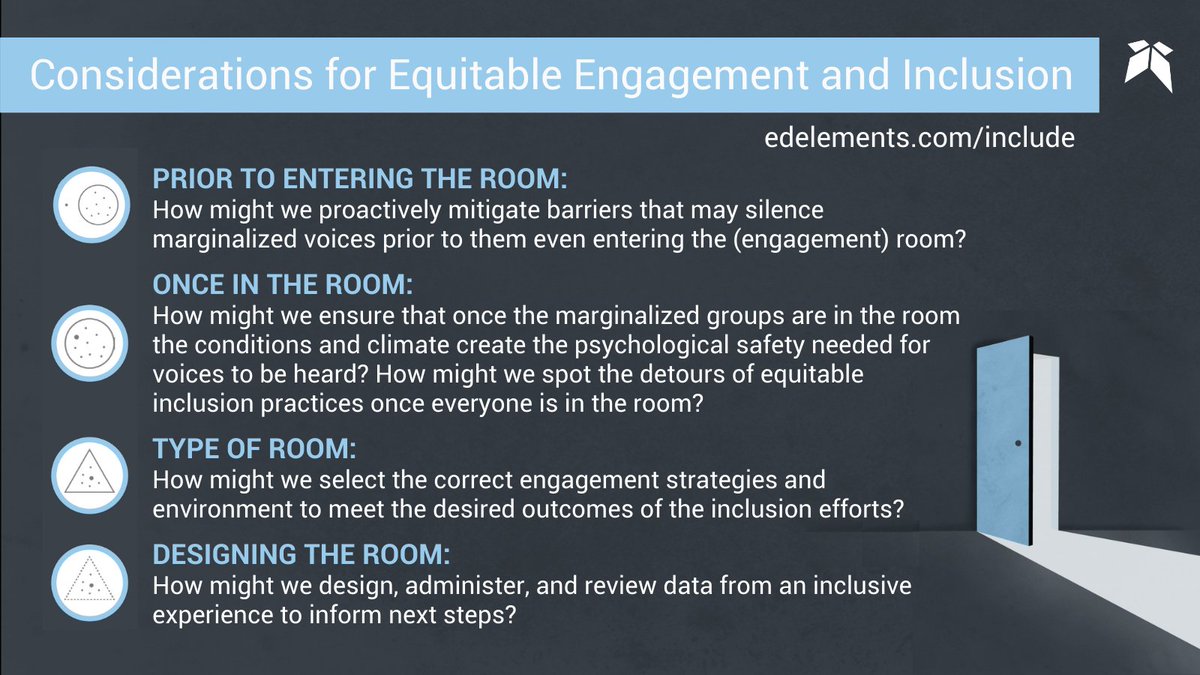 Considerations for Equitable Engagement and Inclusion

edelements.com/include

PRIOR TO ENTERING THE ROOM:
How might we proactively mitigate barriers that may silence marginalized voices prior to them even entering the (engagement) room?

ONCE IN THE ROOM:
How might we ensure that once the marginalized groups are in the room the conditions and climate create the psychological safety needed for voices to be heard? How might we spot the detours of equitable inclusion practices once everyone is in the room?

TYPE OF ROOM:
How might we select the correct engagement strategies and environment to meet the desired outcomes of the inclusion efforts?

DESIGNING THE ROOM:
How might we design, administer, and review data from an inclusive experience to inform next steps?